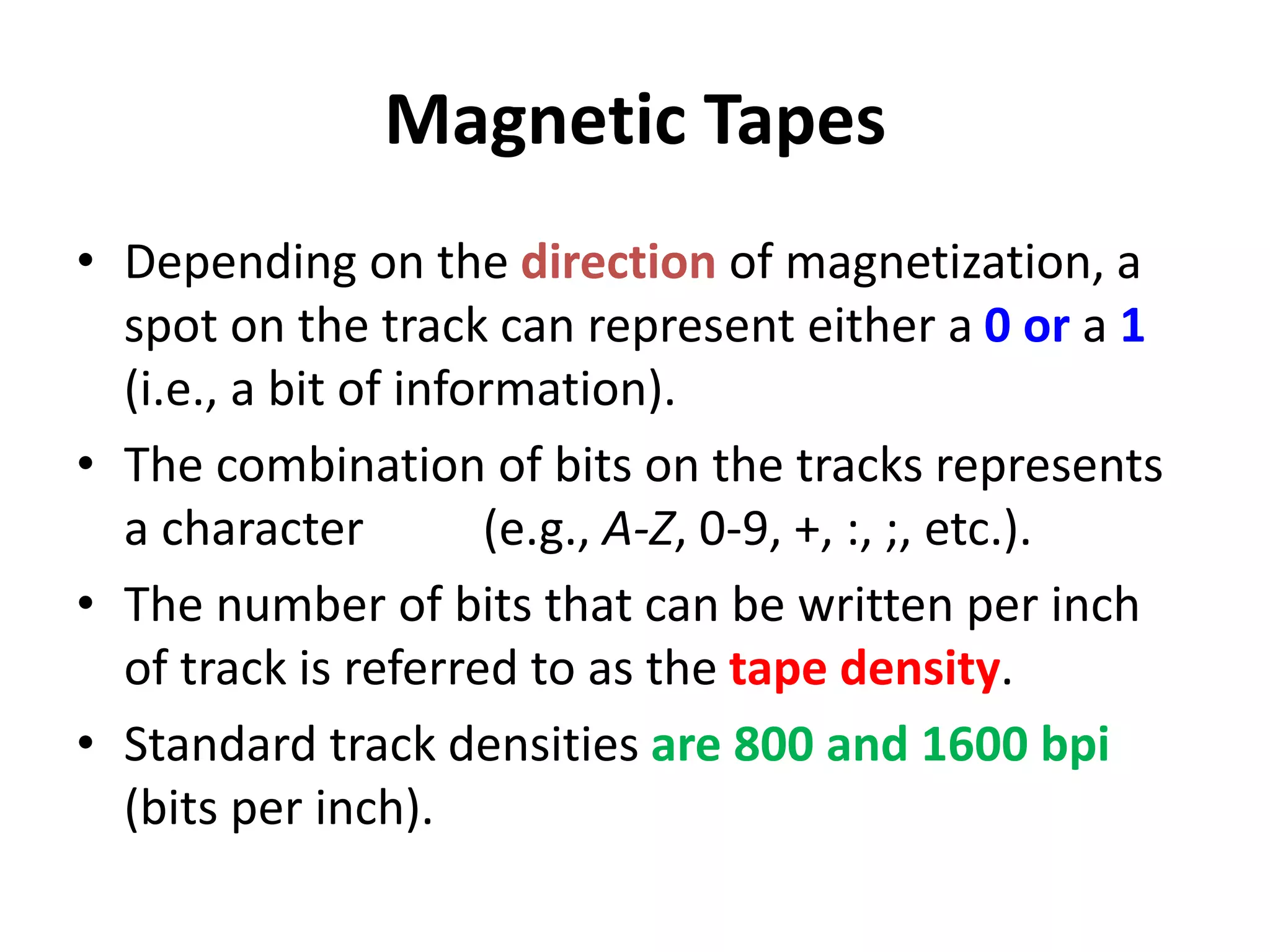 Magnetic Tapes

• Depending on the direction of magnetization, a spot on the track can represent either a 0 or a 1 (i.e., a bit of information).

• The combination of bits on the tracks represents a character (e.g., A-Z, 0-9, +, :, ;, etc.).

• The number of bits that can be written per inch of track is referred to as the tape density.

• Standard track densities are 800 and 1600 bpi (bits per inch).